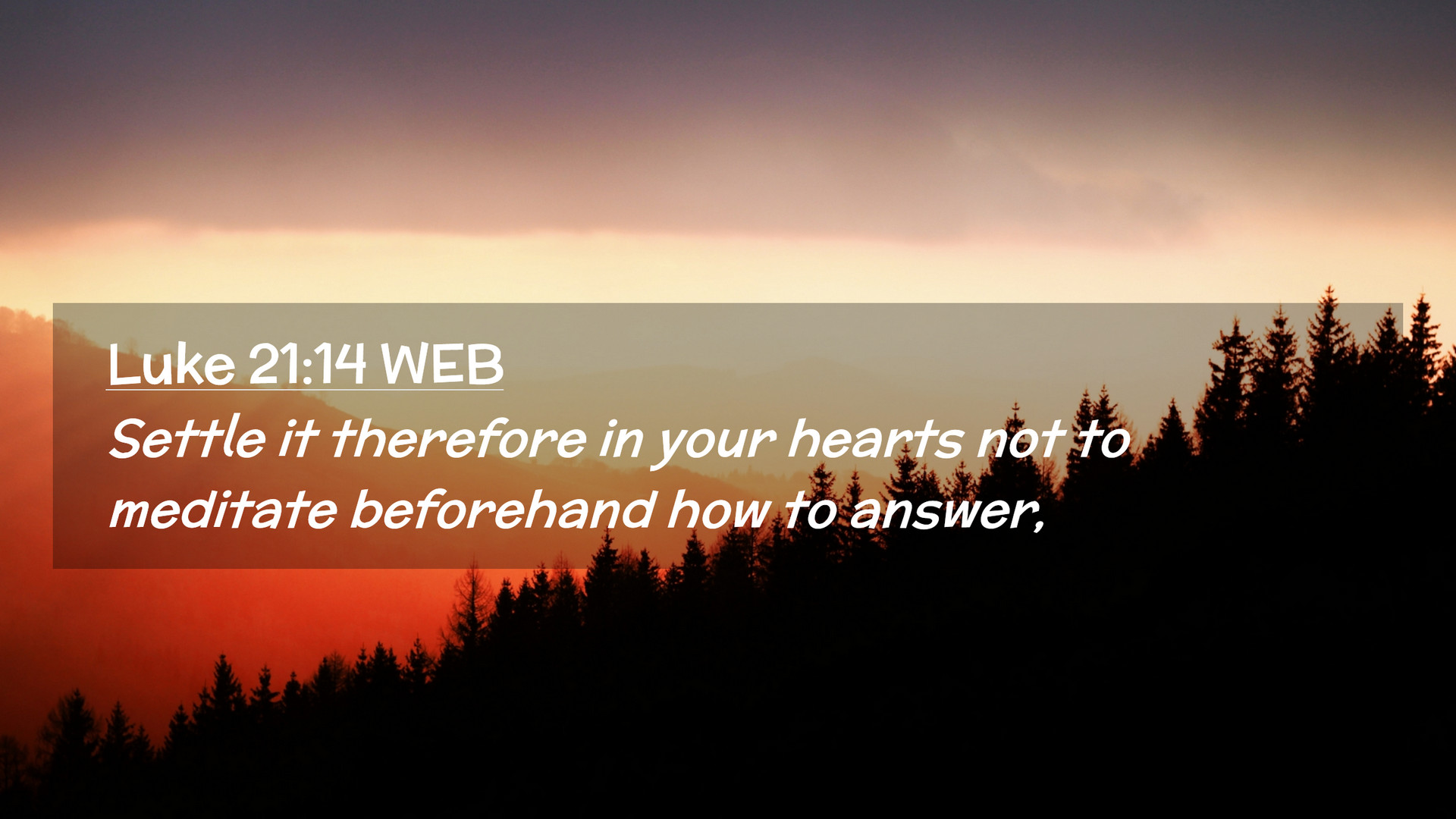 Luke 21:14 WEB

Settle it therefore in your hearts not to meditate beforehand how to answer,